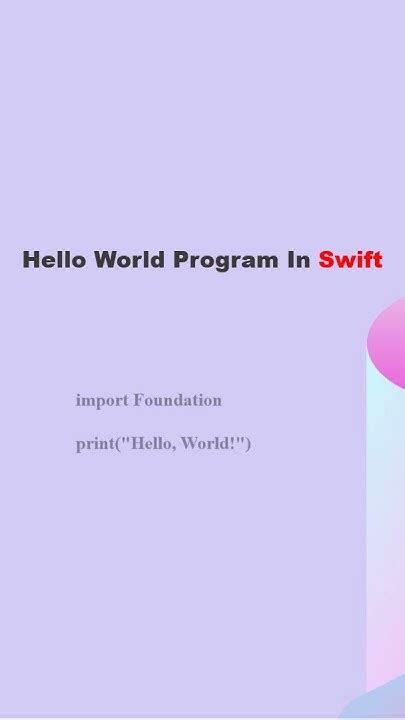 Hello World Program In Swift

import Foundation

print("Hello, World!")